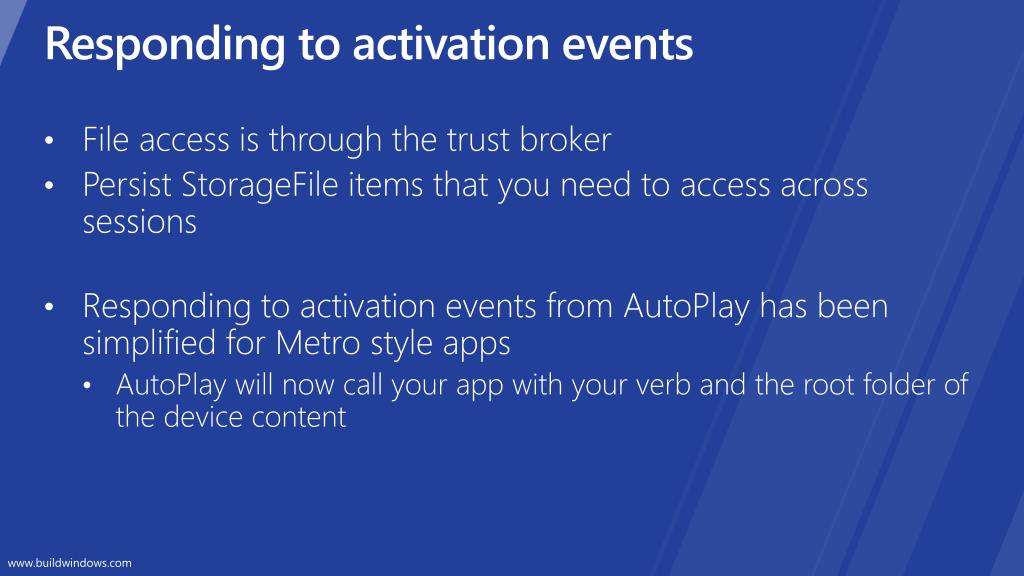 Responding to activation events

• File access is through the trust broker
• Persist StorageFile items that you need to access across sessions

• Responding to activation events from AutoPlay has been simplified for Metro style apps
  • AutoPlay will now call your app with your verb and the root folder of the device content

www.buildwindows.com